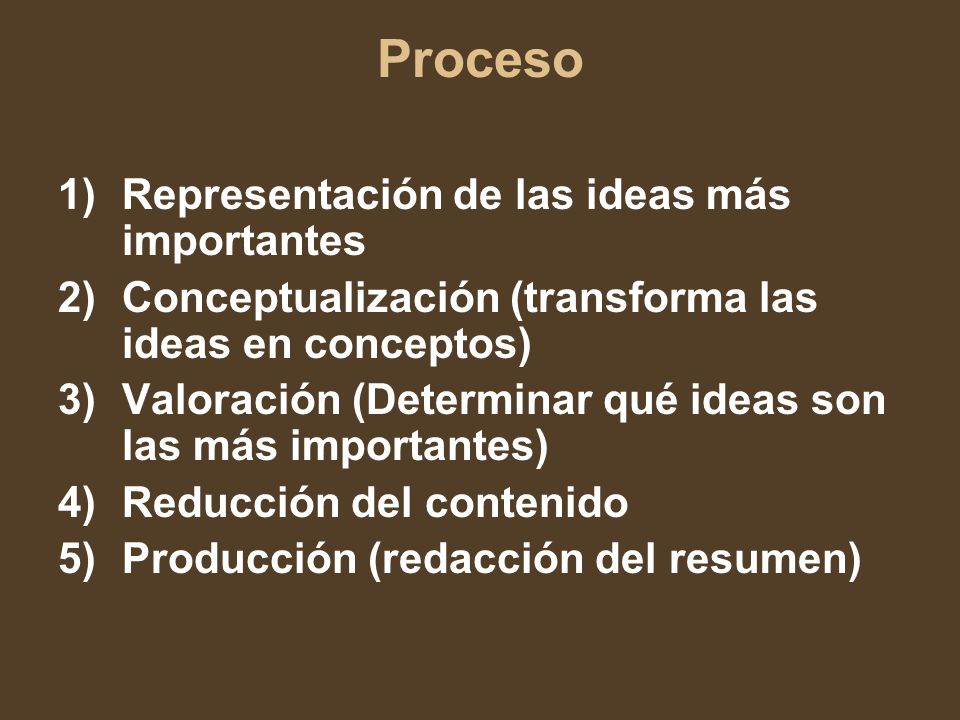 Proceso

1) Representación de las ideas más importantes
2) Conceptualización (transforma las ideas en conceptos)
3) Valoración (Determinar qué ideas son las más importantes)
4) Reducción del contenido
5) Producción (redacción del resumen)